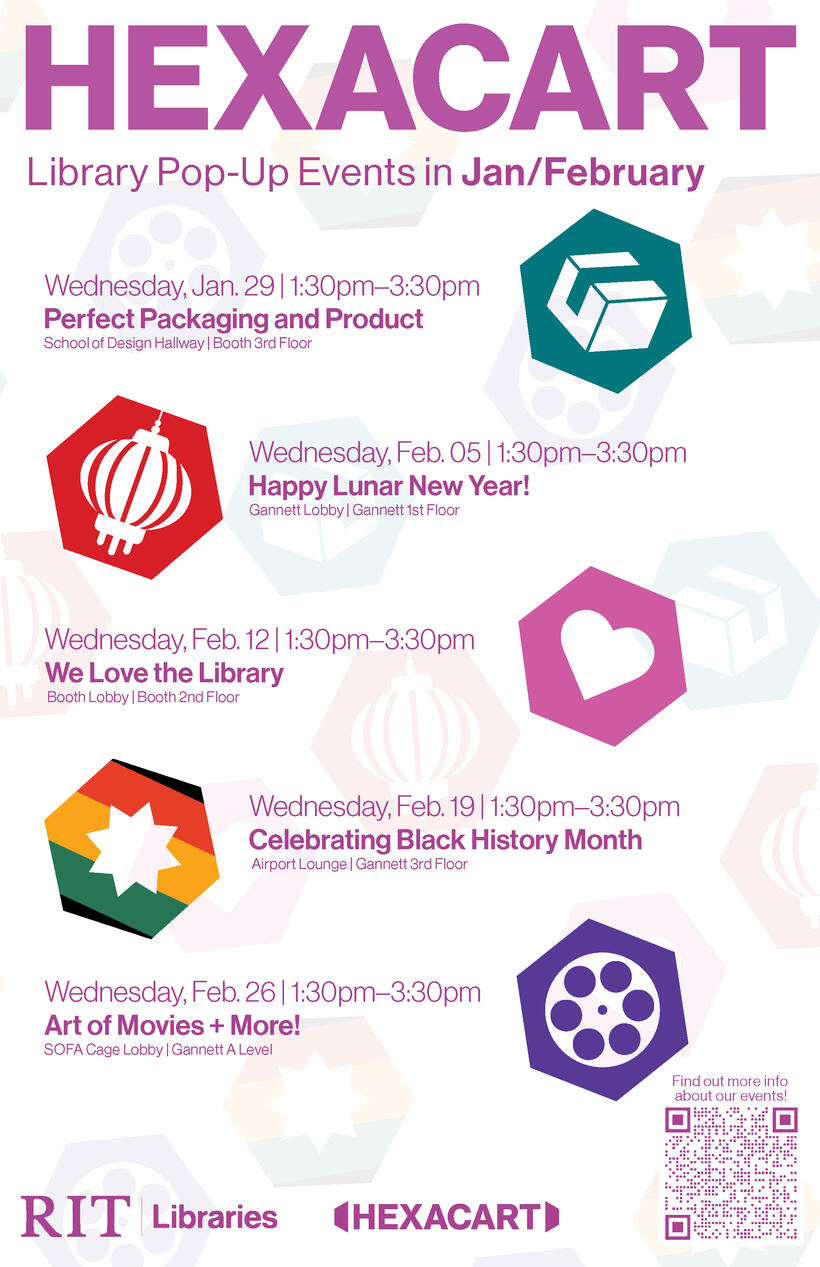 HEXACART

Library Pop-Up Events in Jan/February

Wednesday, Jan. 29 | 1:30pm–3:30pm
Perfect Packaging and Product
School of Design Hallway | Booth 3rd Floor

Wednesday, Feb. 05 | 1:30pm–3:30pm
Happy Lunar New Year!
Gannett Lobby | Gannett 1st Floor

Wednesday, Feb. 12 | 1:30pm–3:30pm
We Love the Library
Booth Lobby | Booth 2nd Floor

Wednesday, Feb. 19 | 1:30pm–3:30pm
Celebrating Black History Month
Airport Lounge | Gannett 3rd Floor

Wednesday, Feb. 26 | 1:30pm–3:30pm
Art of Movies + More!
SOFA Cage Lobby | Gannett A Level

Find out more info about our events!

RIT | Libraries

HEXACART